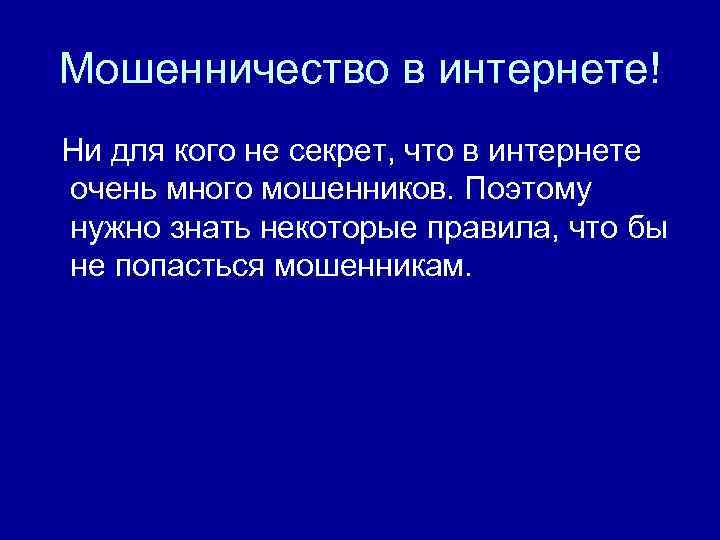 Мошенничество в интернете!

Ни для кого не секрет, что в интернете очень много мошенников. Поэтому нужно знать некоторые правила, что бы не попасться мошенникам.